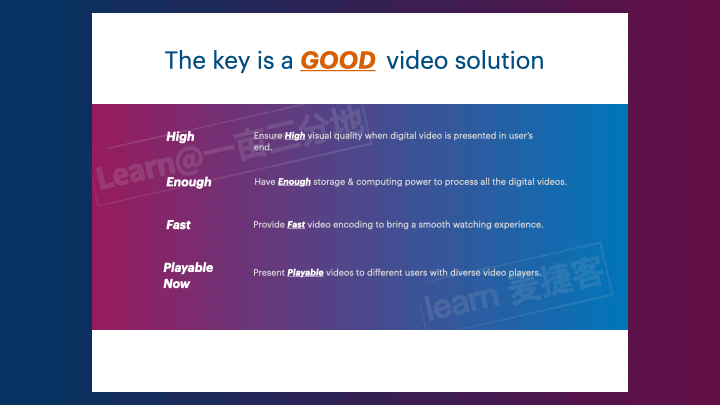 The key is a GOOD video solution

High
Ensure High visual quality when digital video is presented in user's end.

Enough
Have Enough storage & computing power to process all the digital videos.

Fast
Provide Fast video encoding to bring a smooth watching experience.

Playable Now
Present Playable videos to different users with diverse video players.

Learn@一亩三分地

learn 麦捷客